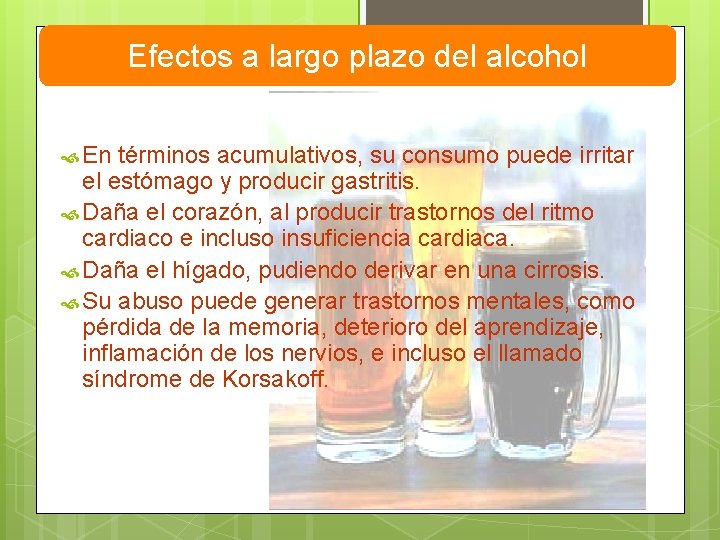 Efectos a largo plazo del alcohol

En términos acumulativos, su consumo puede irritar el estómago y producir gastritis.

Daña el corazón, al producir trastornos del ritmo cardiaco e incluso insuficiencia cardiaca.

Daña el hígado, pudiendo derivar en una cirrosis.

Su abuso puede generar trastornos mentales, como pérdida de la memoria, deterioro del aprendizaje, inflamación de los nervios, e incluso el llamado síndrome de Korsakoff.